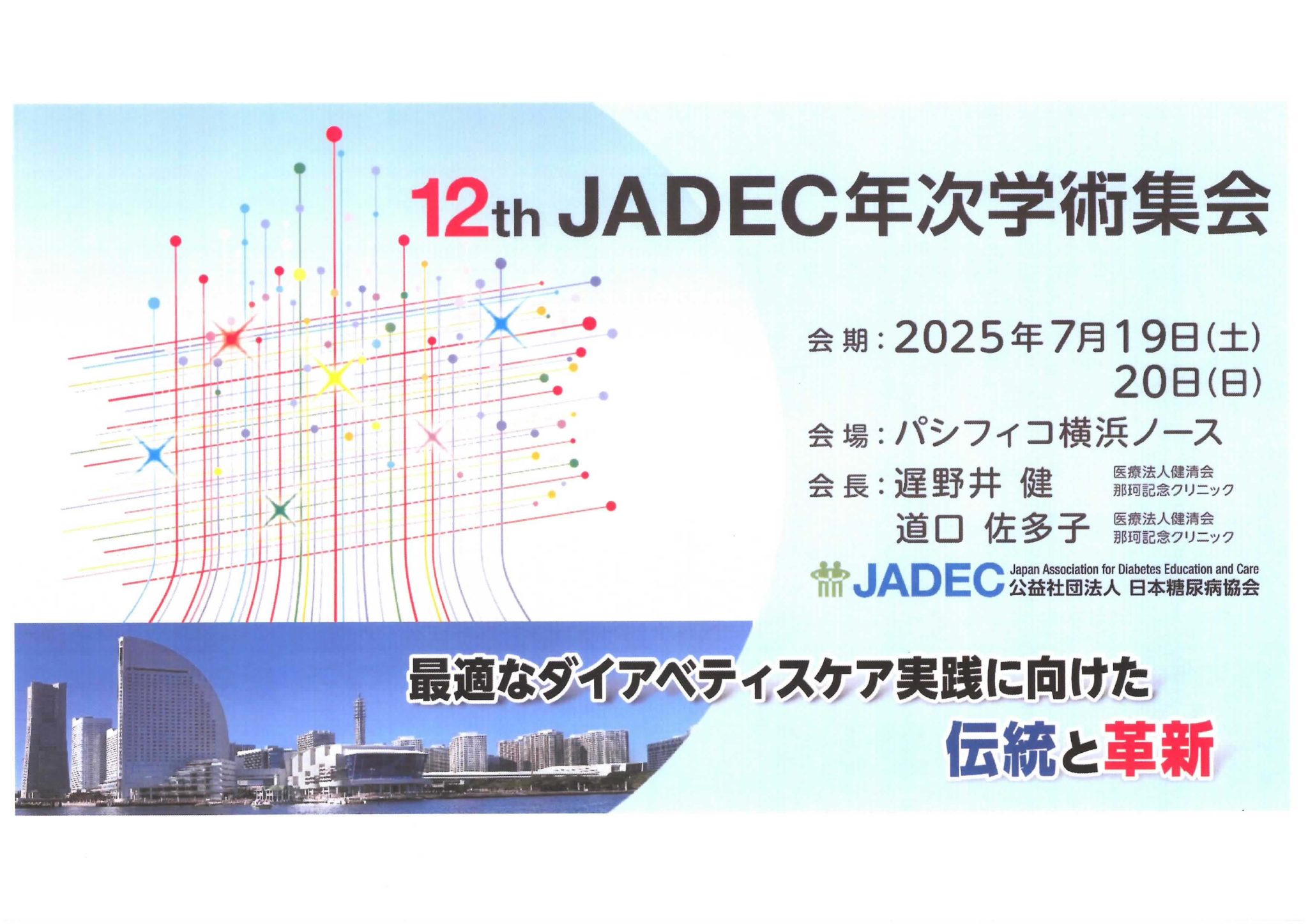 12th JADEC年次学術集会

会期：2025年7月19日(土)
20日(日)

会場：パシフィコ横浜ノース

会長：遅野井 健 医療法人健清会 那珂記念クリニック
道口 佐多子 医療法人健清会 那珂記念クリニック

JADEC Japan Association for Diabetes Education and Care
公益社団法人 日本糖尿病協会

最適なダイアベティスケア実践に向けた
伝統と革新